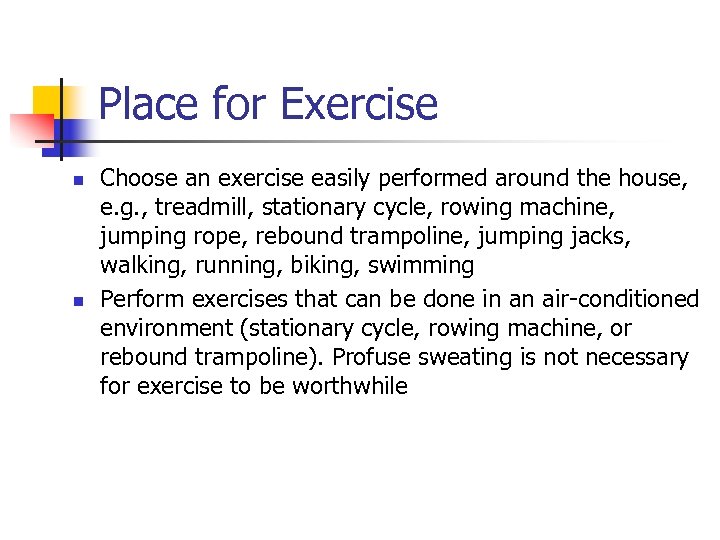 Place for Exercise

- Choose an exercise easily performed around the house, e.g., treadmill, stationary cycle, rowing machine, jumping rope, rebound trampoline, jumping jacks, walking, running, biking, swimming
- Perform exercises that can be done in an air-conditioned environment (stationary cycle, rowing machine, or rebound trampoline). Profuse sweating is not necessary for exercise to be worthwhile